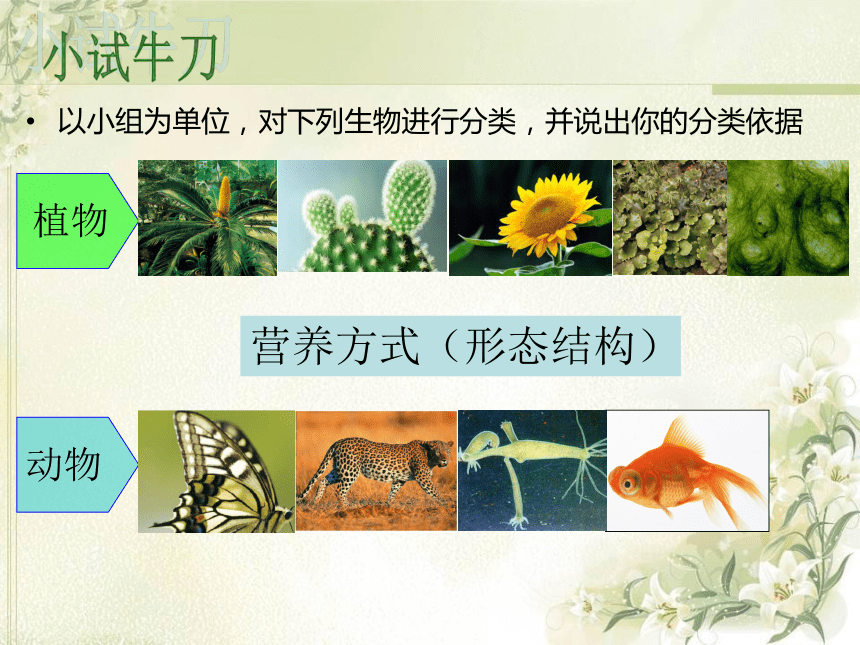 小试牛刀

• 以小组为单位，对下列生物进行分类，并说出你的分类依据

植物

营养方式（形态结构）

动物